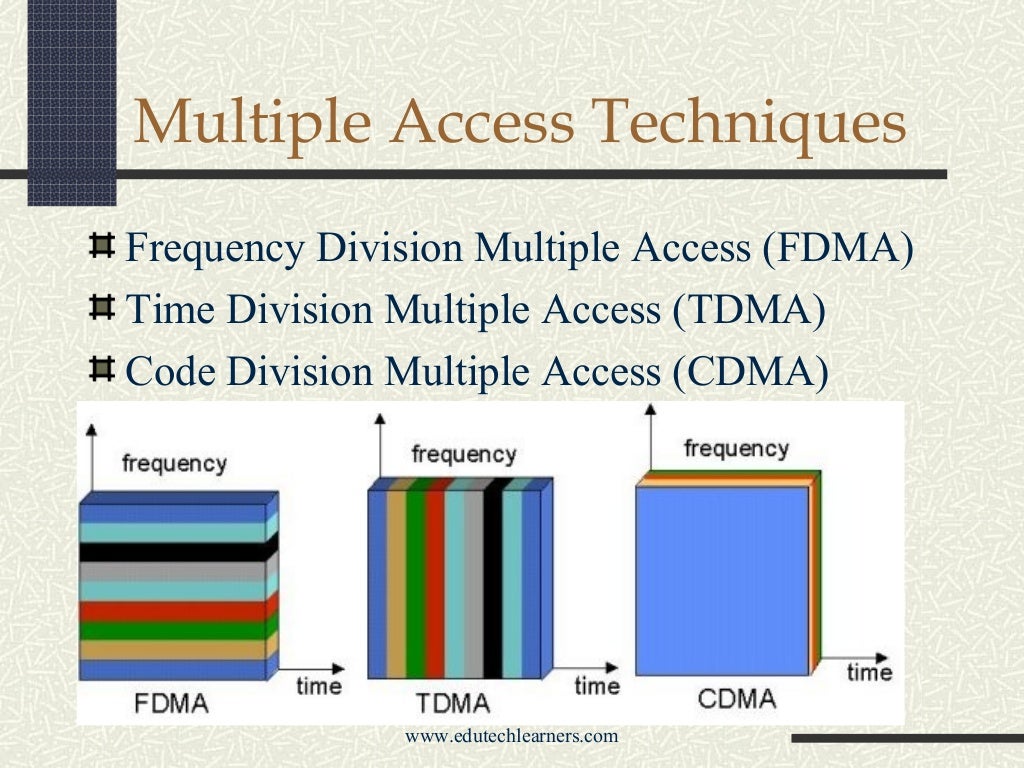 Multiple Access Techniques

Frequency Division Multiple Access (FDMA)
Time Division Multiple Access (TDMA)
Code Division Multiple Access (CDMA)

frequency
time
FDMA

frequency
time
TDMA

frequency
time
CDMA

www.edutechlearners.com